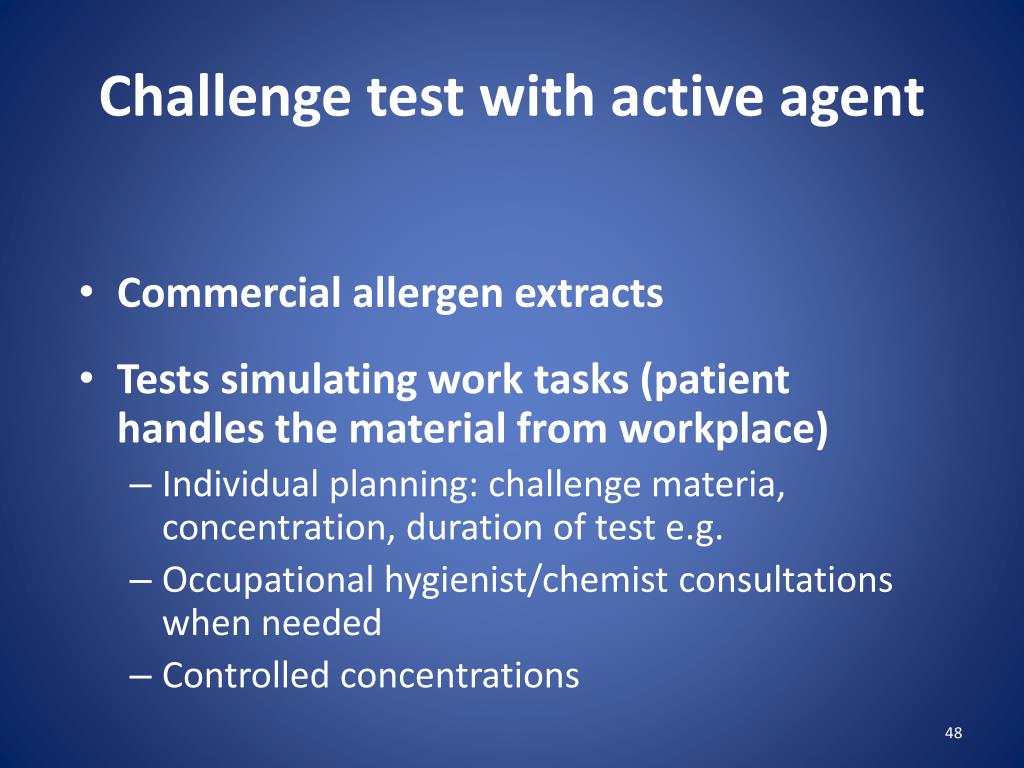 Challenge test with active agent

• Commercial allergen extracts

• Tests simulating work tasks (patient handles the material from workplace)
– Individual planning: challenge materia, concentration, duration of test e.g.
– Occupational hygienist/chemist consultations when needed
– Controlled concentrations

48